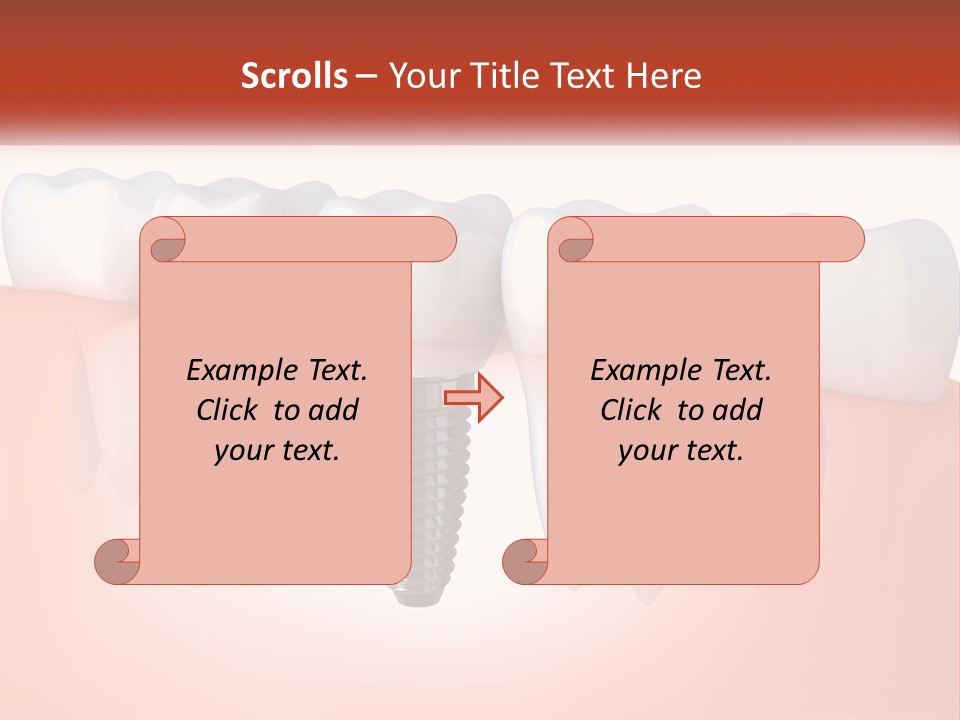 Scrolls – Your Title Text Here

Example Text. Click to add your text.

Example Text. Click to add your text.